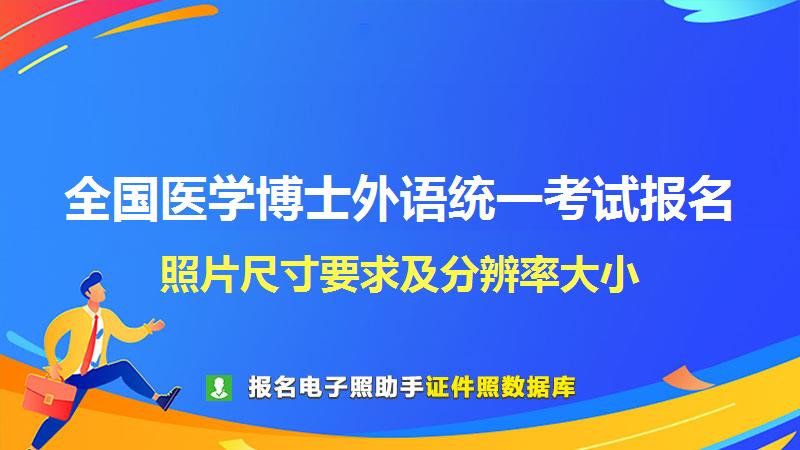 全国医学博士外语统一考试报名

照片尺寸要求及分辨率大小

报名电子照助手证件照数据库